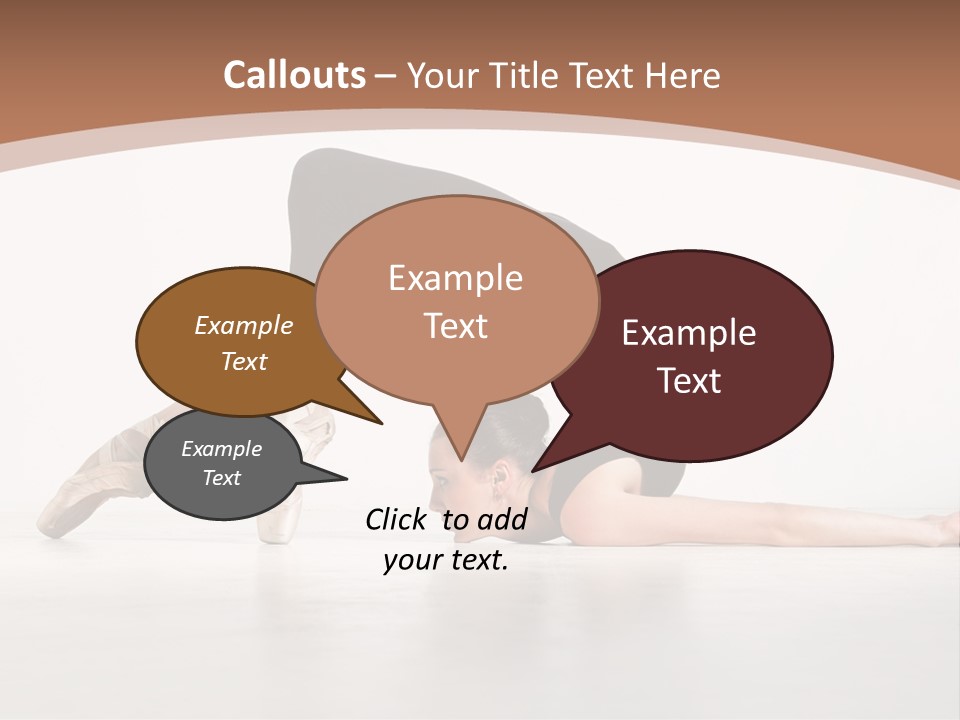 Callouts – Your Title Text Here

Example Text

Example Text

Example Text

Example Text

Click to add your text.